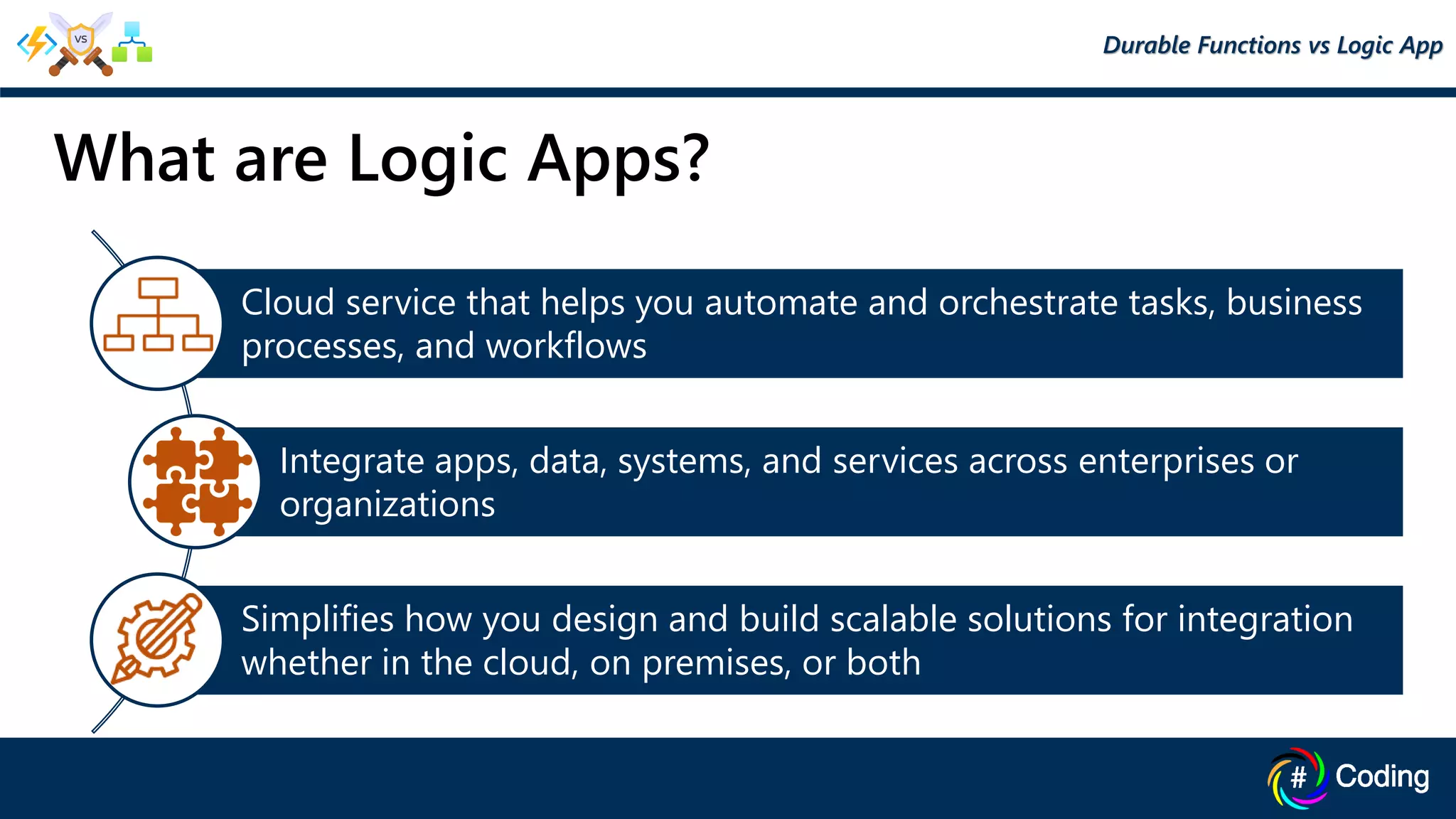 VS

Durable Functions vs Logic App

What are Logic Apps?

Cloud service that helps you automate and orchestrate tasks, business processes, and workflows

Integrate apps, data, systems, and services across enterprises or organizations

Simplifies how you design and build scalable solutions for integration whether in the cloud, on premises, or both

# Coding